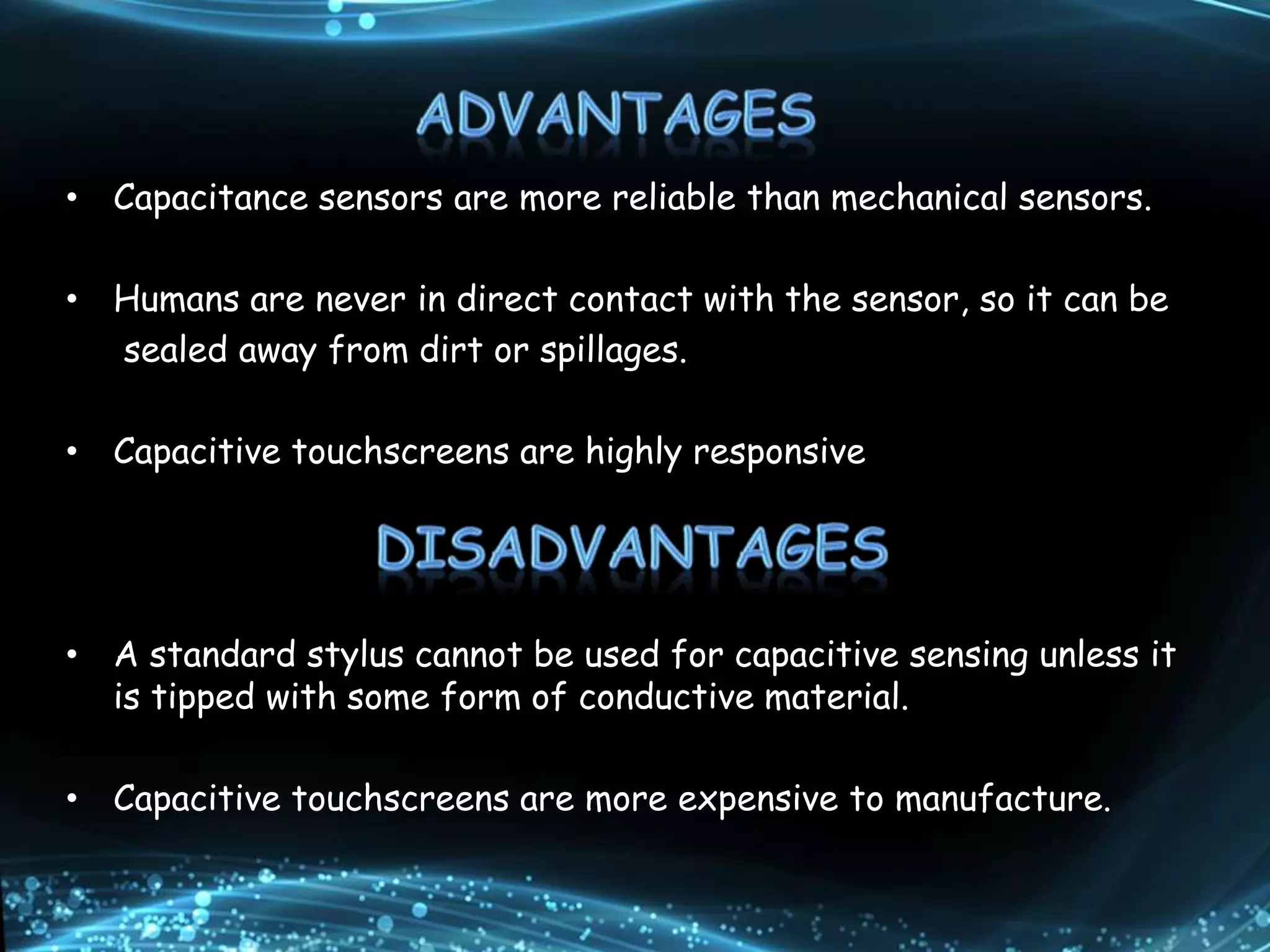 ADVANTAGES

• Capacitance sensors are more reliable than mechanical sensors.

• Humans are never in direct contact with the sensor, so it can be sealed away from dirt or spillages.

• Capacitive touchscreens are highly responsive

DISADVANTAGES

• A standard stylus cannot be used for capacitive sensing unless it is tipped with some form of conductive material.

• Capacitive touchscreens are more expensive to manufacture.